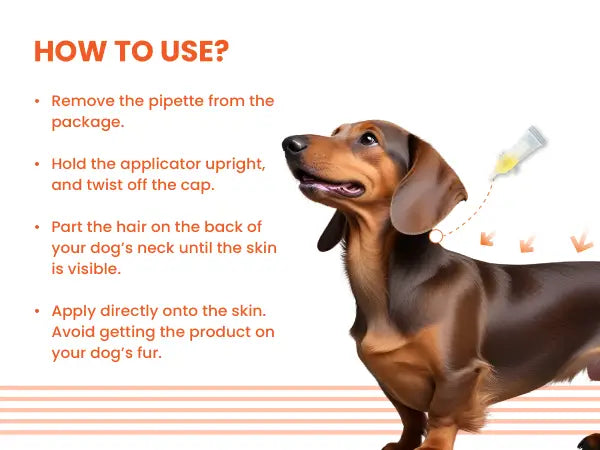 HOW TO USE?

• Remove the pipette from the package.

• Hold the applicator upright, and twist off the cap.

• Part the hair on the back of your dog's neck until the skin is visible.

• Apply directly onto the skin. Avoid getting the product on your dog's fur.